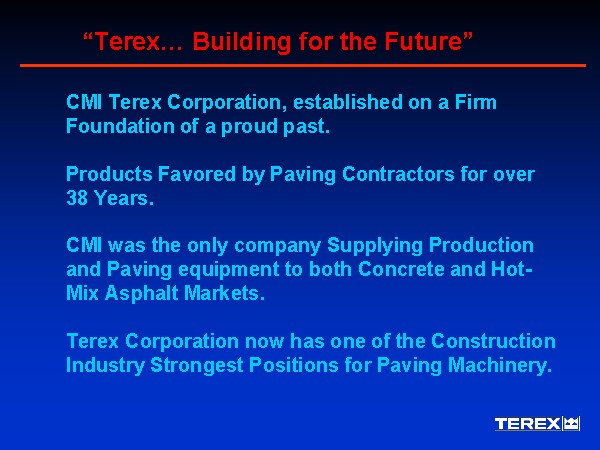 “Terex… Building for the Future”

CMI Terex Corporation, established on a Firm Foundation of a proud past.

Products Favored by Paving Contractors for over 38 Years.

CMI was the only company Supplying Production and Paving equipment to both Concrete and Hot-Mix Asphalt Markets.

Terex Corporation now has one of the Construction Industry Strongest Positions for Paving Machinery.

TEREX